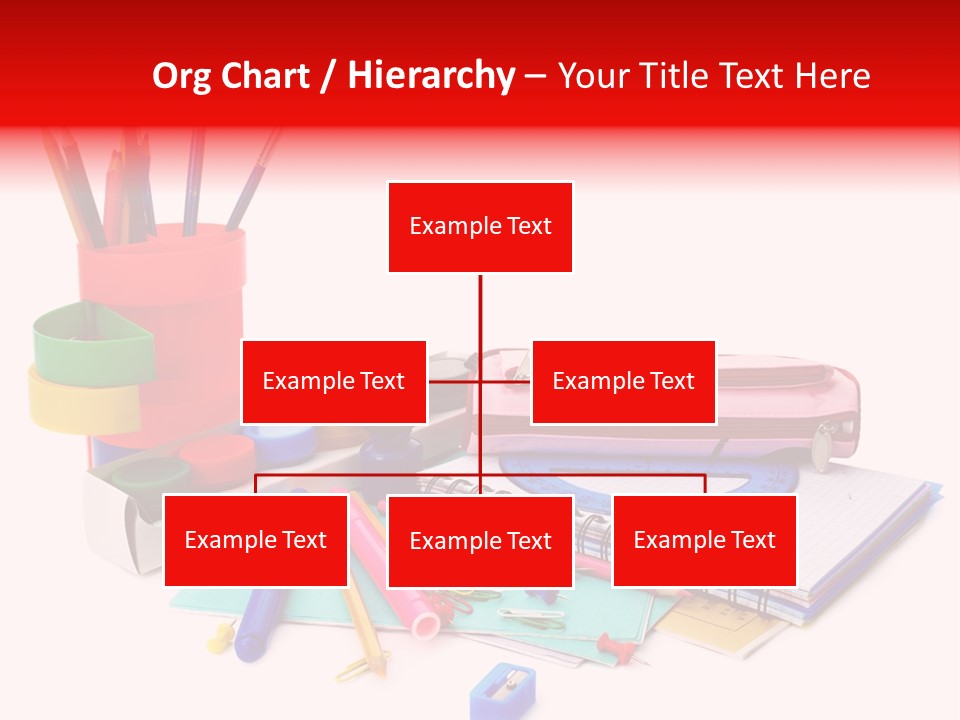 Org Chart / Hierarchy – Your Title Text Here

Example Text

Example Text

Example Text

Example Text

Example Text

Example Text